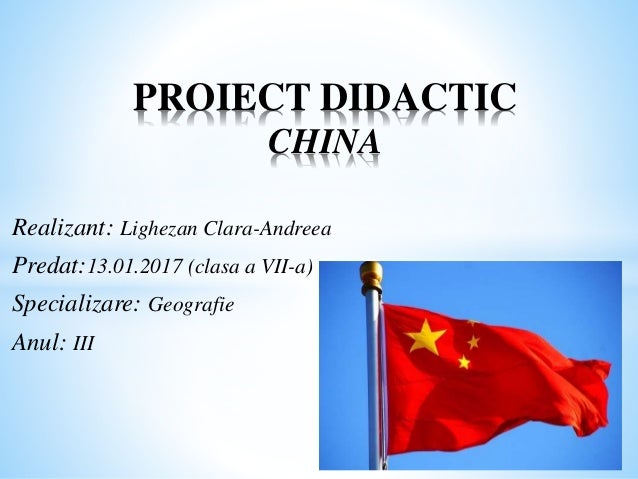 PROIECT DIDACTIC
CHINA

Realizant: Lighezan Clara-Andreea
Predat:13.01.2017 (clasa a VII-a)
Specializare: Geografie
Anul: III